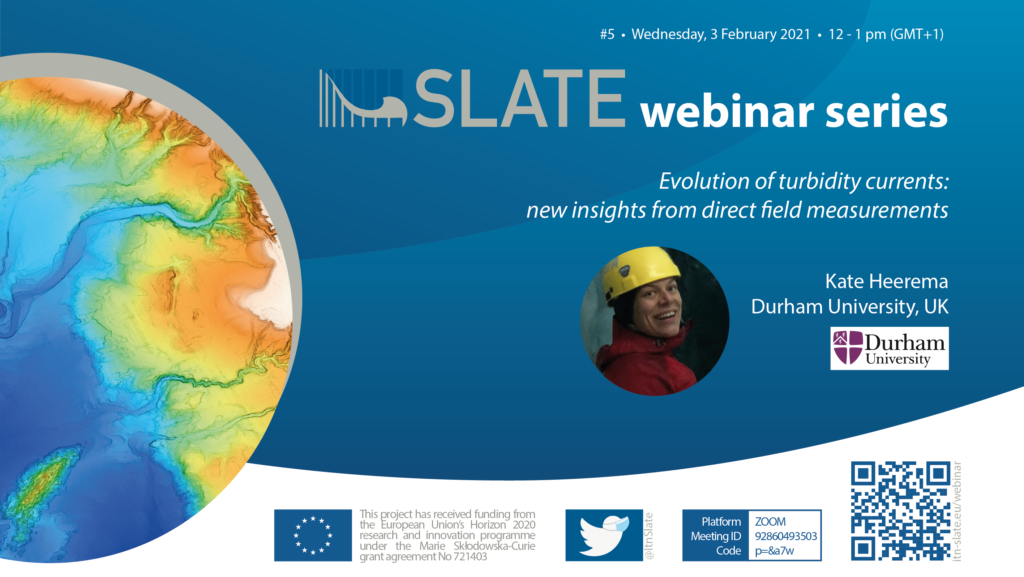 #5 • Wednesday, 3 February 2021 • 12 - 1 pm (GMT+1)

SLATE webinar series

Evolution of turbidity currents: new insights from direct field measurements

Kate Heerema
Durham University, UK

Durham University

This project has received funding from the European Union's Horizon 2020 research and innovation programme under the Marie Skłodowska-Curie grant agreement No 721403

@ItnSlate

| Platform | ZOOM |
|---|---|
| Meeting ID | 92860493503 |
| Code | p=&a7w |

itn-slate.eu/webinar